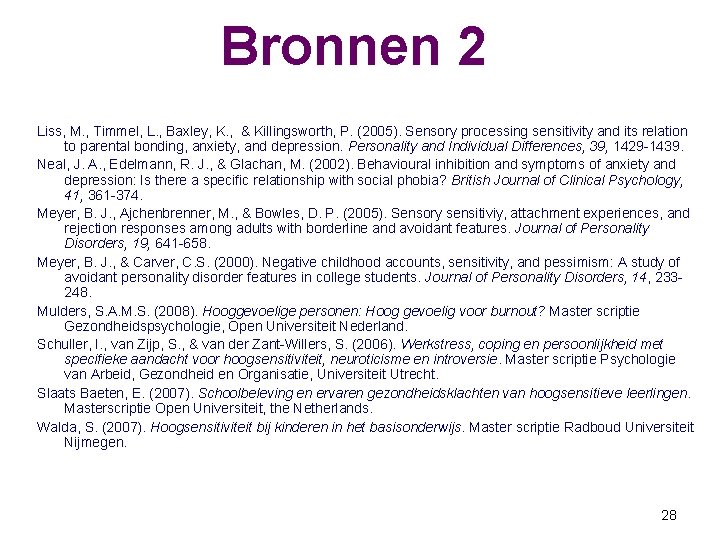 Bronnen 2

Liss, M., Timmel, L., Baxley, K., & Killingsworth, P. (2005). Sensory processing sensitivity and its relation to parental bonding, anxiety, and depression. Personality and Individual Differences, 39, 1429-1439.

Neal, J. A., Edelmann, R. J., & Glachan, M. (2002). Behavioural inhibition and symptoms of anxiety and depression: Is there a specific relationship with social phobia? British Journal of Clinical Psychology, 41, 361-374.

Meyer, B. J., Ajchenbrenner, M., & Bowles, D. P. (2005). Sensory sensitiviy, attachment experiences, and rejection responses among adults with borderline and avoidant features. Journal of Personality Disorders, 19, 641-658.

Meyer, B. J., & Carver, C.S. (2000). Negative childhood accounts, sensitivity, and pessimism: A study of avoidant personality disorder features in college students. Journal of Personality Disorders, 14, 233-248.

Mulders, S.A.M.S. (2008). Hooggevoelige personen: Hoog gevoelig voor burnout? Master scriptie Gezondheidspsychologie, Open Universiteit Nederland.

Schuller, I., van Zijp, S., & van der Zant-Willers, S. (2006). Werkstress, coping en persoonlijkheid met specifieke aandacht voor hoogsensitiviteit, neuroticisme en introversie. Master scriptie Psychologie van Arbeid, Gezondheid en Organisatie, Universiteit Utrecht.

Slaats Baeten, E. (2007). Schoolbeleving en ervaren gezondheidsklachten van hoogsensitieve leerlingen. Masterscriptie Open Universiteit, the Netherlands.

Walda, S. (2007). Hoogsensitiviteit bij kinderen in het basisonderwijs. Master scriptie Radboud Universiteit Nijmegen.

28